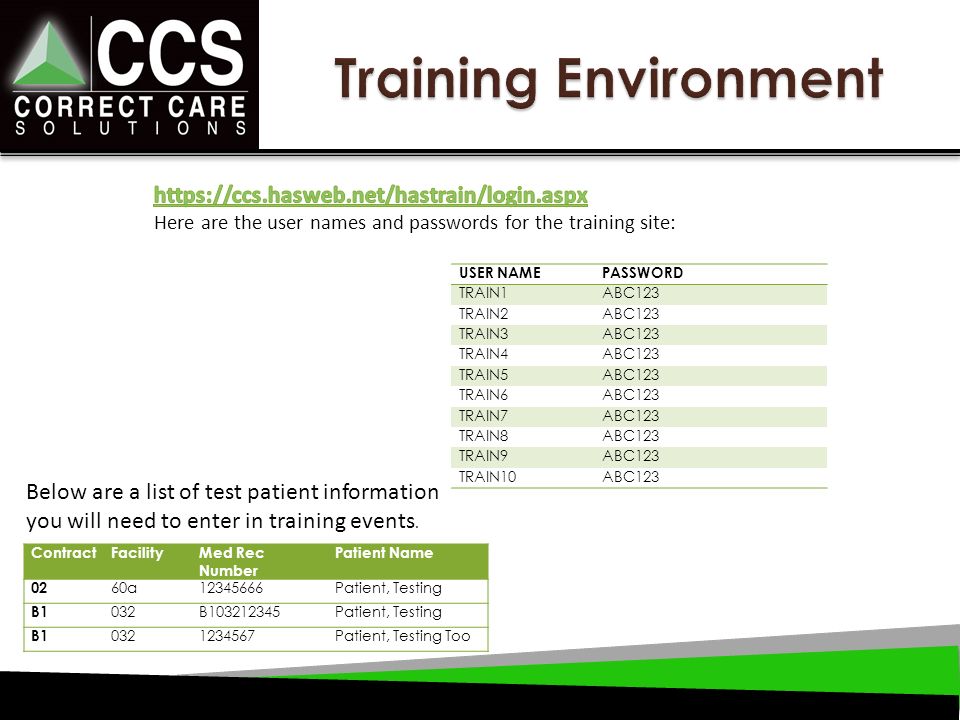 CCS
CORRECT CARE
SOLUTIONS

Training Environment

https://ccs.hasweb.net/hastrain/login.aspx
Here are the user names and passwords for the training site:

| USER NAME | PASSWORD |
|---|---|
| TRAIN1 | ABC123 |
| TRAIN2 | ABC123 |
| TRAIN3 | ABC123 |
| TRAIN4 | ABC123 |
| TRAIN5 | ABC123 |
| TRAIN6 | ABC123 |
| TRAIN7 | ABC123 |
| TRAIN8 | ABC123 |
| TRAIN9 | ABC123 |
| TRAIN10 | ABC123 |

Below are a list of test patient information you will need to enter in training events.

| Contract | Facility | Med Rec Number | Patient Name |
|---|---|---|---|
| 02 | 60a | 12345666 | Patient, Testing |
| B1 | 032 | B103212345 | Patient, Testing |
| B1 | 032 | 1234567 | Patient, Testing Too |